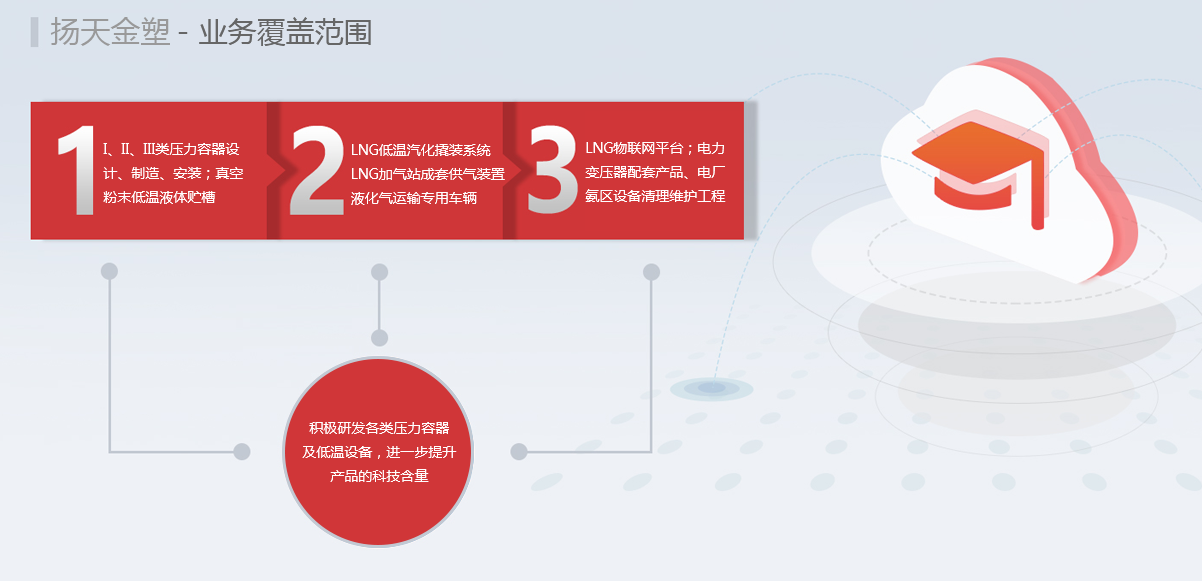 扬天金塑 - 业务覆盖范围

1 Ⅰ、Ⅱ、Ⅲ类压力容器设计、制造、安装；真空粉末低温液体贮槽

2 LNG低温汽化撬装系统 LNG加气站成套供气装置 液化气运输专用车辆

3 LNG物联网平台；电力变压器配套产品、电厂氨区设备清理维护工程

积极研发各类压力容器及低温设备，进一步提升产品的科技含量